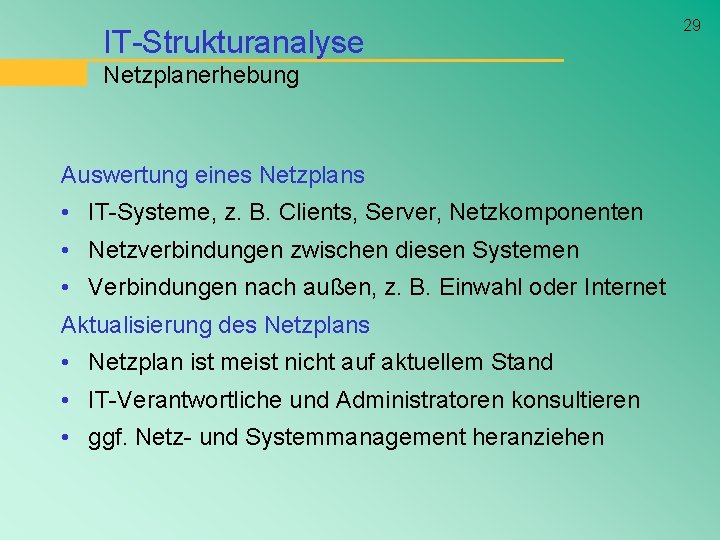 29

IT-Strukturanalyse
Netzplanerhebung

Auswertung eines Netzplans
• IT-Systeme, z. B. Clients, Server, Netzkomponenten
• Netzverbindungen zwischen diesen Systemen
• Verbindungen nach außen, z. B. Einwahl oder Internet
Aktualisierung des Netzplans
• Netzplan ist meist nicht auf aktuellem Stand
• IT-Verantwortliche und Administratoren konsultieren
• ggf. Netz- und Systemmanagement heranziehen